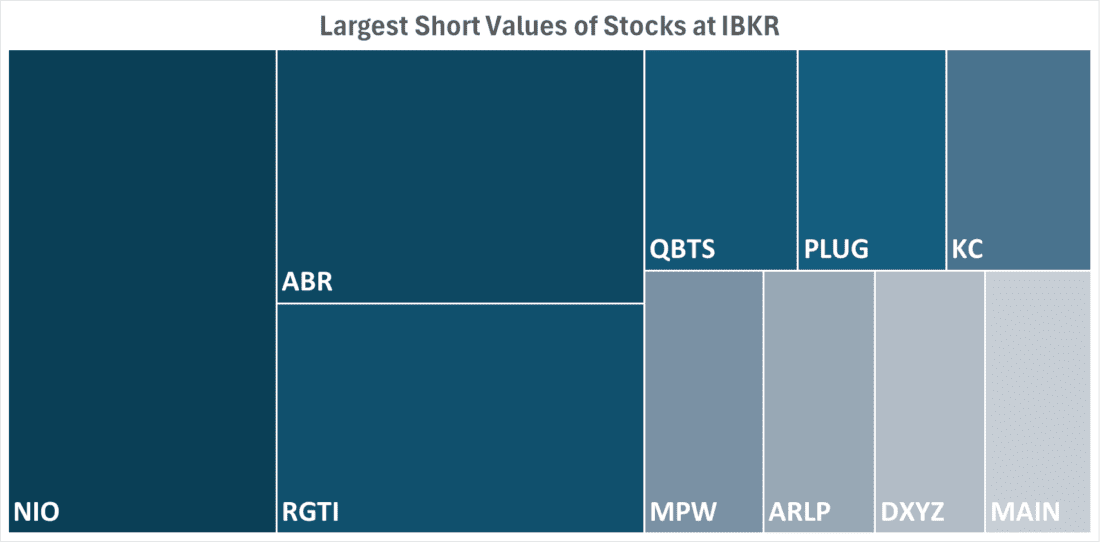 Largest Short Values of Stocks at IBKR

NIO

ABR

RGTI

QBTS

PLUG

KC

MPW

ARLP

DXYZ

MAIN